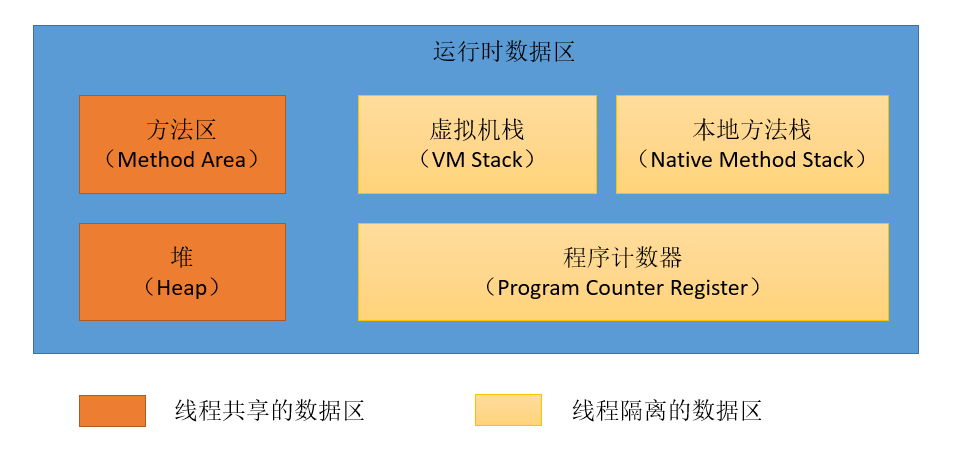 运行时数据区

方法区
（Method Area）

虚拟机栈
（VM Stack）

本地方法栈
（Native Method Stack）

堆
（Heap）

程序计数器
（Program Counter Register）

线程共享的数据区

线程隔离的数据区